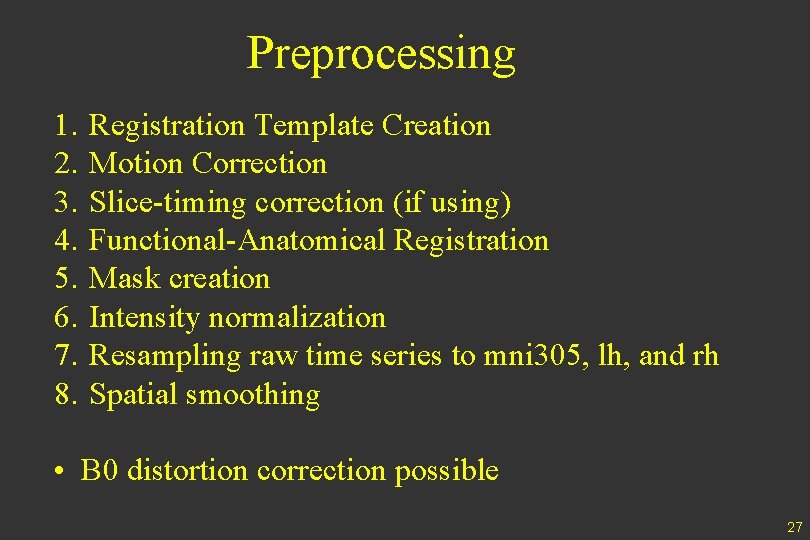 Preprocessing

1. Registration Template Creation
2. Motion Correction
3. Slice-timing correction (if using)
4. Functional-Anatomical Registration
5. Mask creation
6. Intensity normalization
7. Resampling raw time series to mni305, lh, and rh
8. Spatial smoothing

• B0 distortion correction possible

27